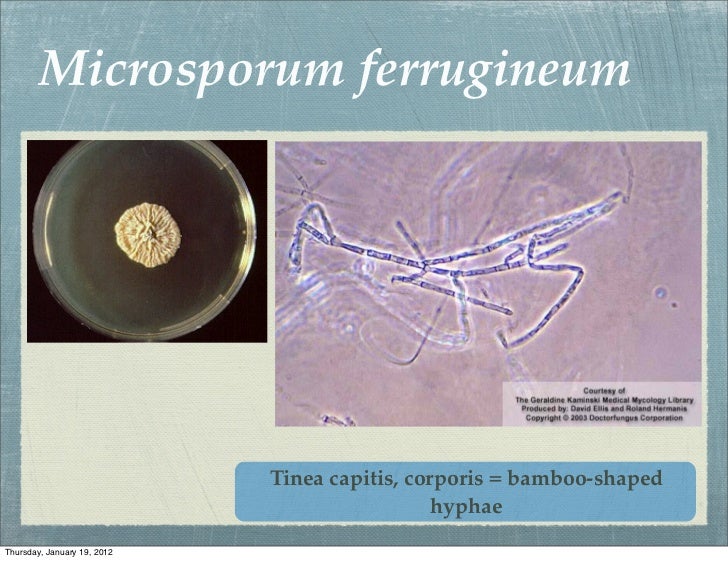 Microsporum ferrugineum

Courtesy of
The Geraldine Kaminski Medical Mycology Library
Produced by: David Ellis and Roland Hermanis
Copyright © 2003 Doctorfungus Corporation

Tinea capitis, corporis = bamboo-shaped hyphae

Thursday, January 19, 2012